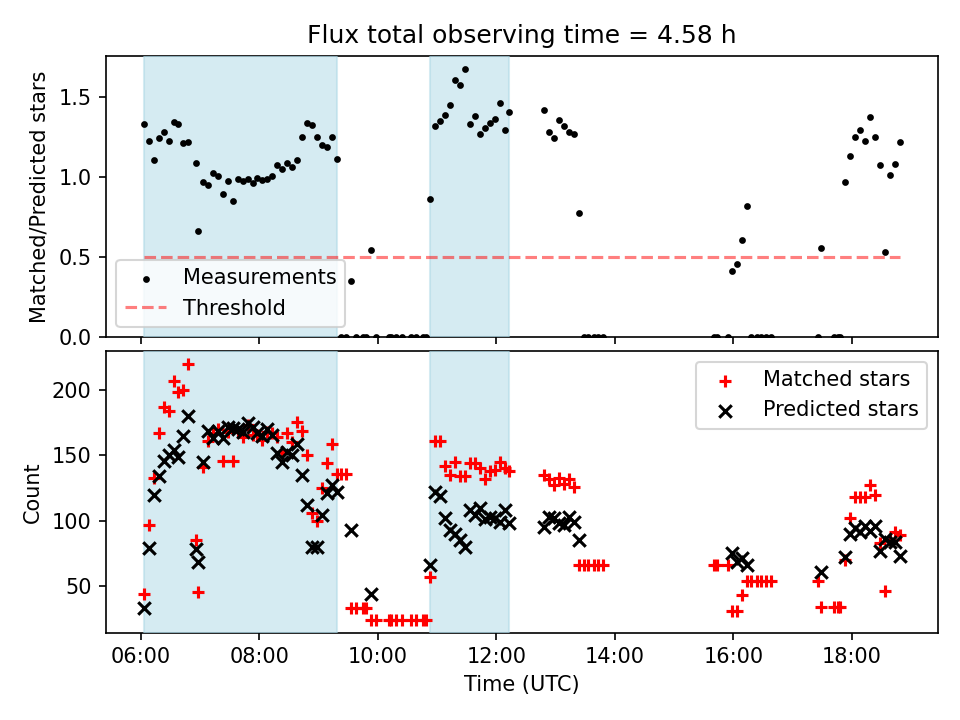 Flux total observing time = 4.58 h

Matched/Predicted stars

1.5
1.0
0.5
0.0

Measurements
Threshold

Count

200
150
100
50

Matched stars
Predicted stars

06:00
08:00
10:00
12:00
14:00
16:00
18:00

Time (UTC)